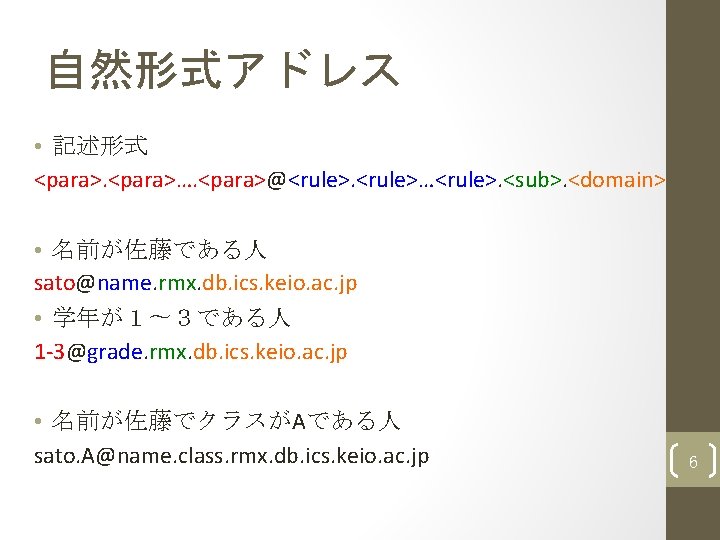 自然形式アドレス

• 記述形式

<para>.<para>….<para>@<rule>.<rule>…<rule>.<sub>.<domain>

• 名前が佐藤である人

sato@name.rmx.db.ics.keio.ac.jp

• 学年が１～３である人

1-3@grade.rmx.db.ics.keio.ac.jp

• 名前が佐藤でクラスがAである人

sato.A@name.class.rmx.db.ics.keio.ac.jp

6